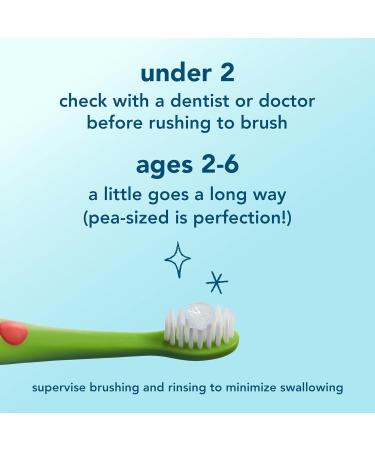 under 2
check with a dentist or doctor before rushing to brush

ages 2-6
a little goes a long way (pea-sized is perfection!)

supervise brushing and rinsing to minimize swallowing